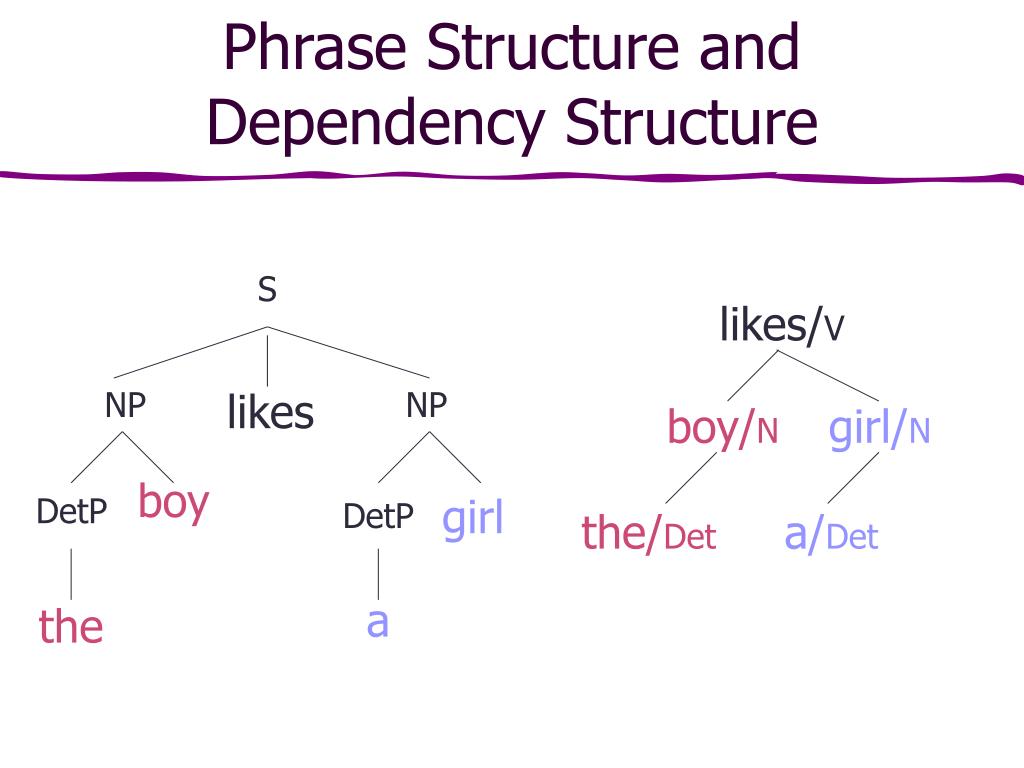 Phrase Structure and Dependency Structure

S

NP likes NP

DetP boy DetP girl

the a

likes/V

boy/N girl/N

the/Det a/Det